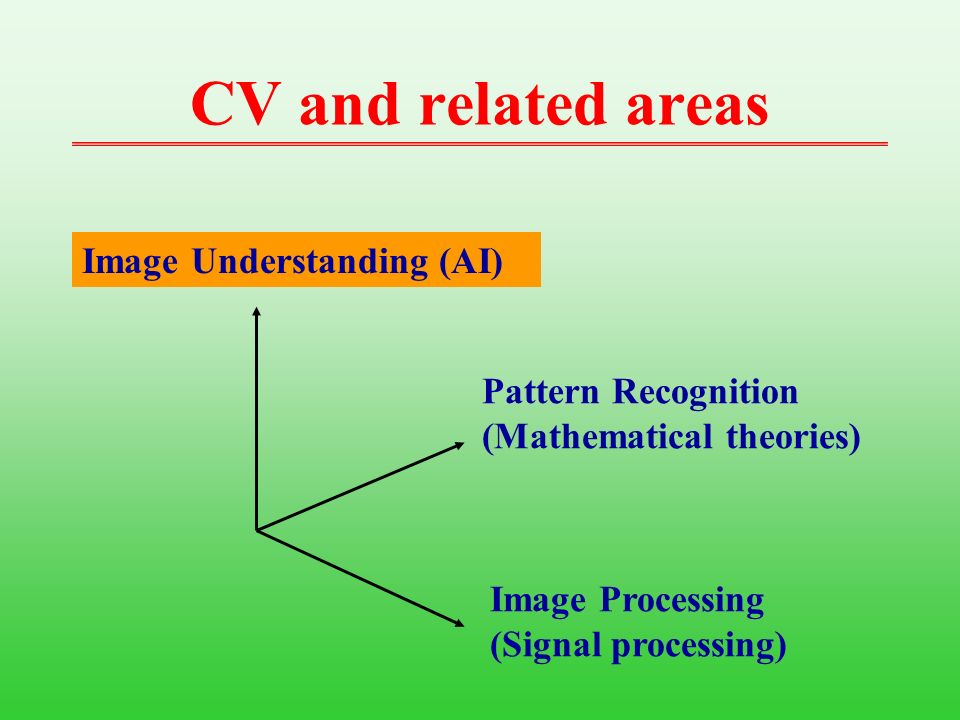 CV and related areas

Image Understanding (AI)

Pattern Recognition
(Mathematical theories)

Image Processing
(Signal processing)